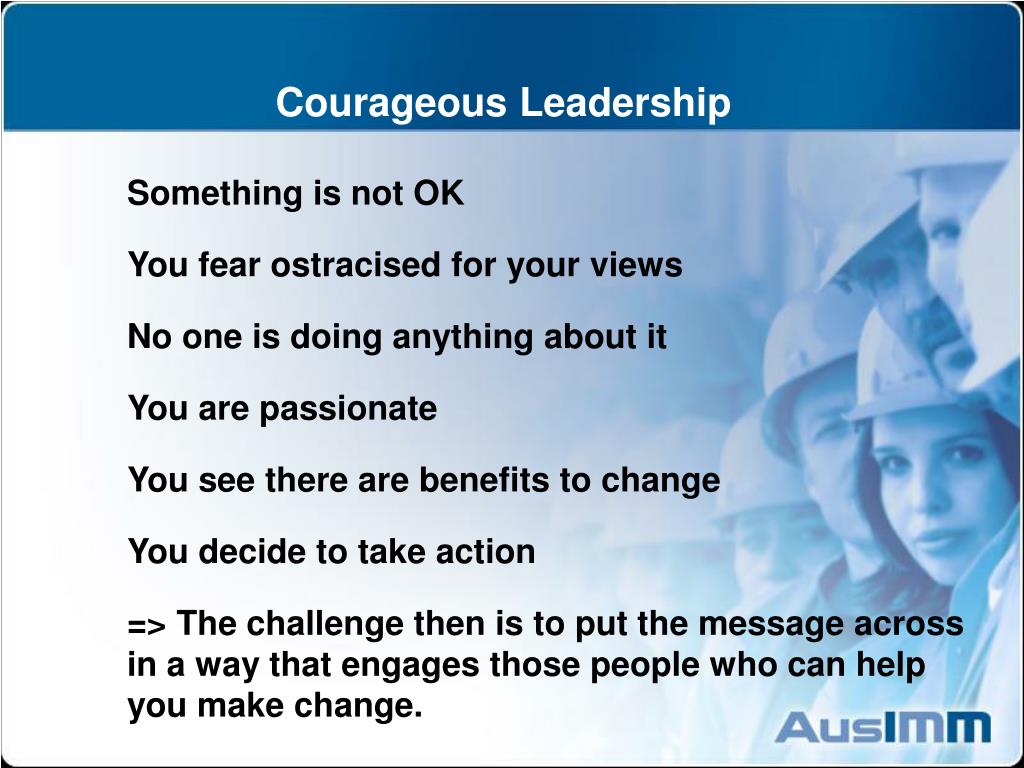 Courageous Leadership

Something is not OK

You fear ostracised for your views

No one is doing anything about it

You are passionate

You see there are benefits to change

You decide to take action

=> The challenge then is to put the message across in a way that engages those people who can help you make change.

AusIMM